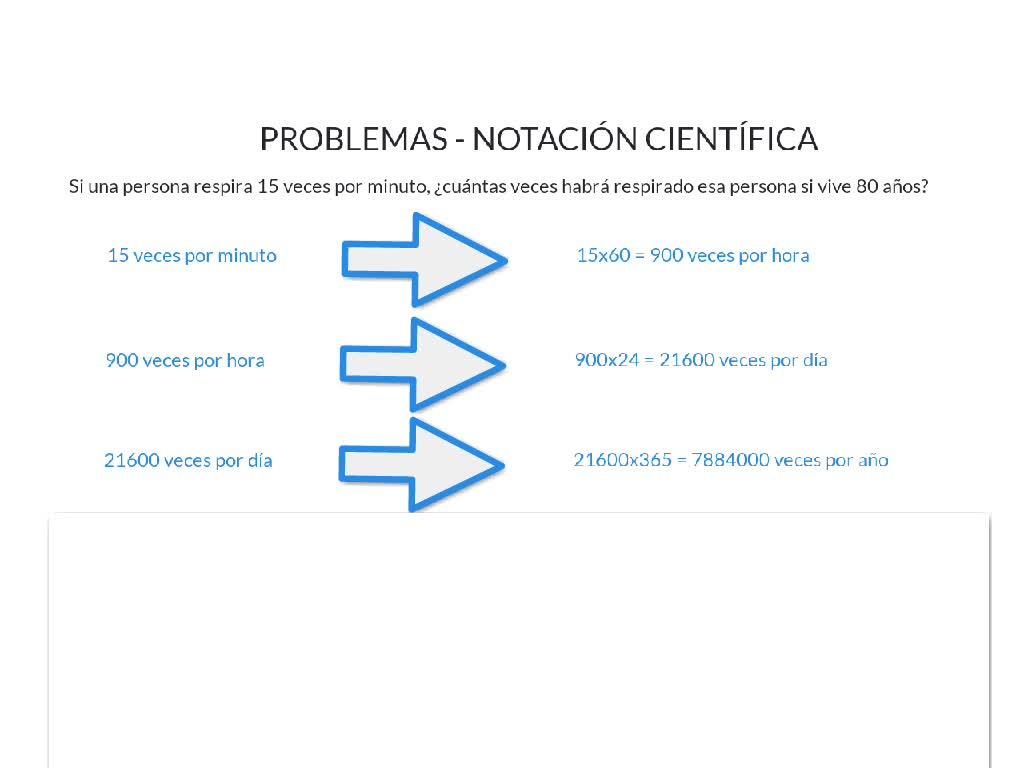 PROBLEMAS - NOTACIÓN CIENTÍFICA

Si una persona respira 15 veces por minuto, ¿cuántas veces habrá respirado esa persona si vive 80 años?

15 veces por minuto

15x60 = 900 veces por hora

900 veces por hora

900x24 = 21600 veces por día

21600 veces por día

21600x365 = 7884000 veces por año